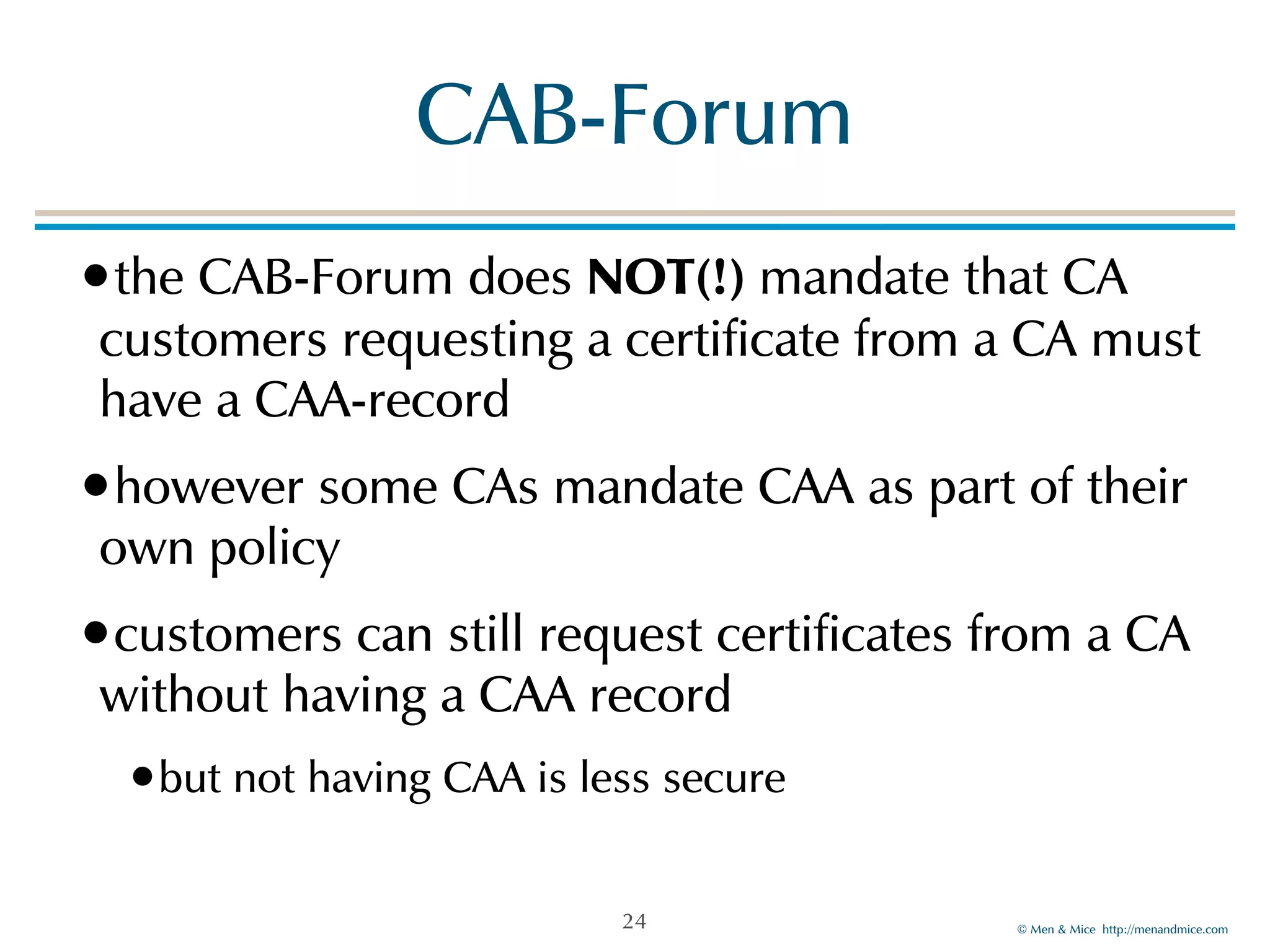 CAB-Forum

• the CAB-Forum does NOT(!) mandate that CA customers requesting a certificate from a CA must have a CAA-record

• however some CAs mandate CAA as part of their own policy

• customers can still request certificates from a CA without having a CAA record

• but not having CAA is less secure

24

© Men & Mice http://menandmice.com